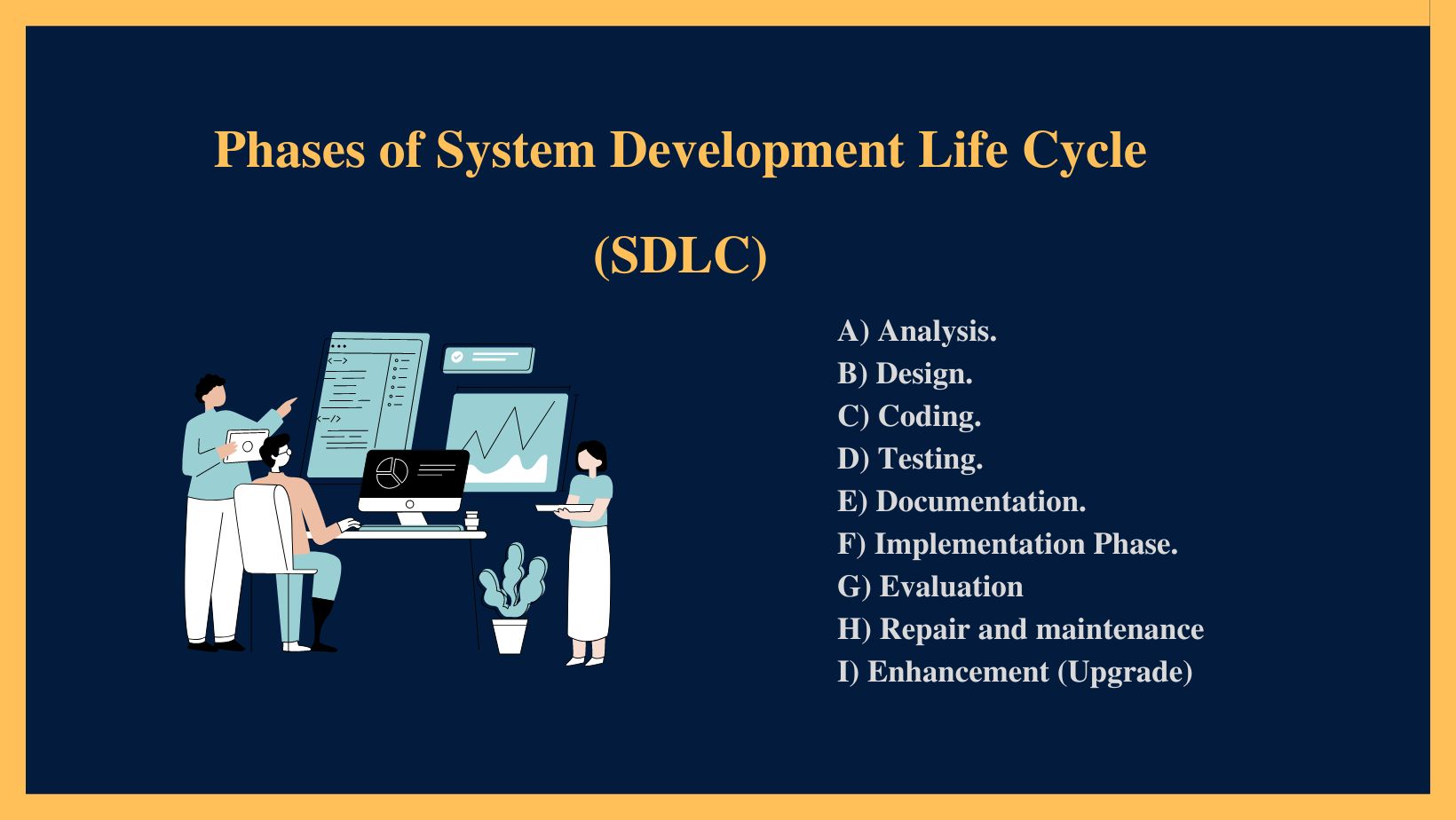 Phases of System Development Life Cycle

(SDLC)

A) Analysis.
B) Design.
C) Coding.
D) Testing.
E) Documentation.
F) Implementation Phase.
G) Evaluation
H) Repair and maintenance
I) Enhancement (Upgrade)